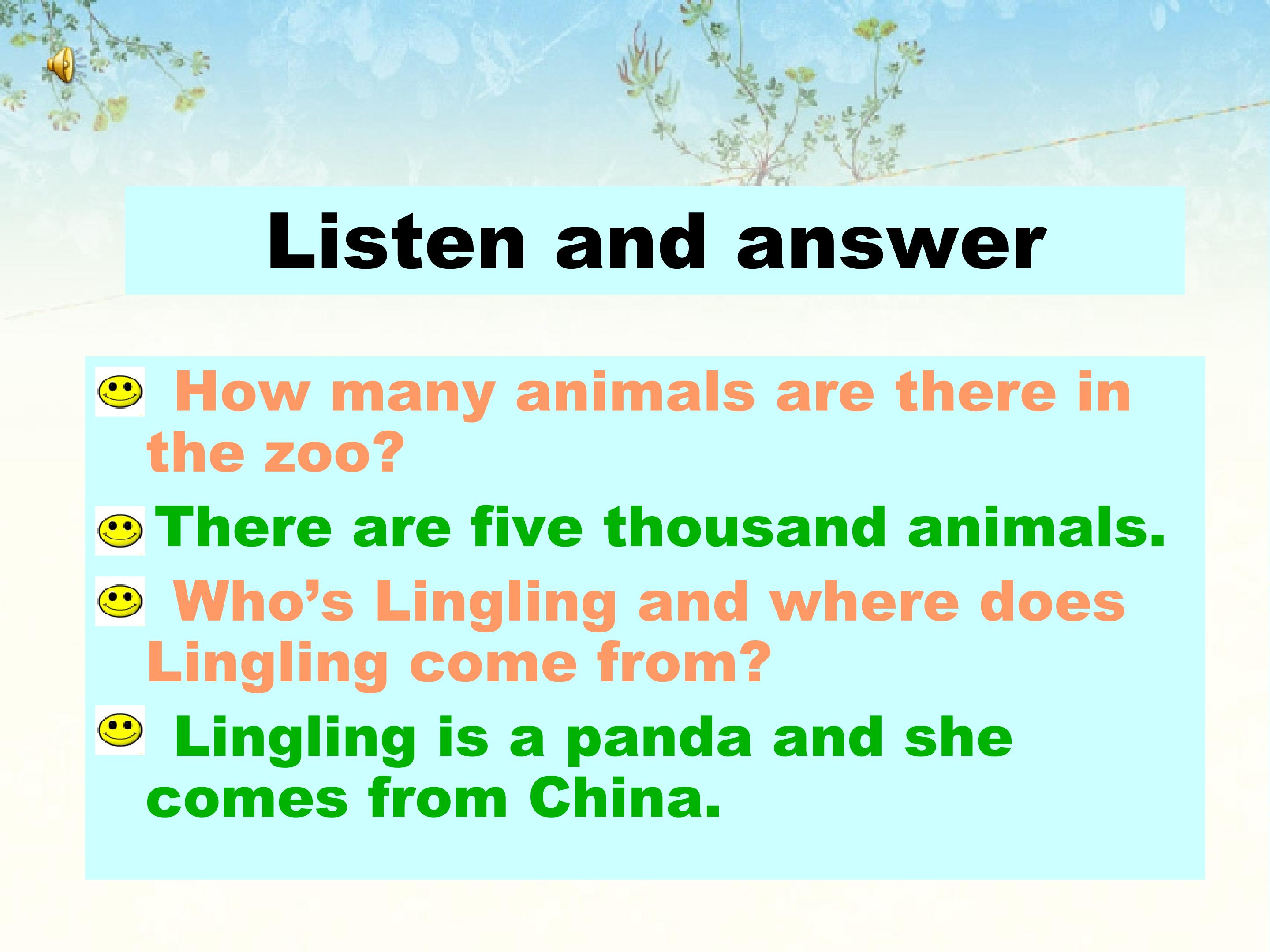 Listen and answer

How many animals are there in the zoo?

There are five thousand animals.

Who’s Lingling and where does Lingling come from?

Lingling is a panda and she comes from China.